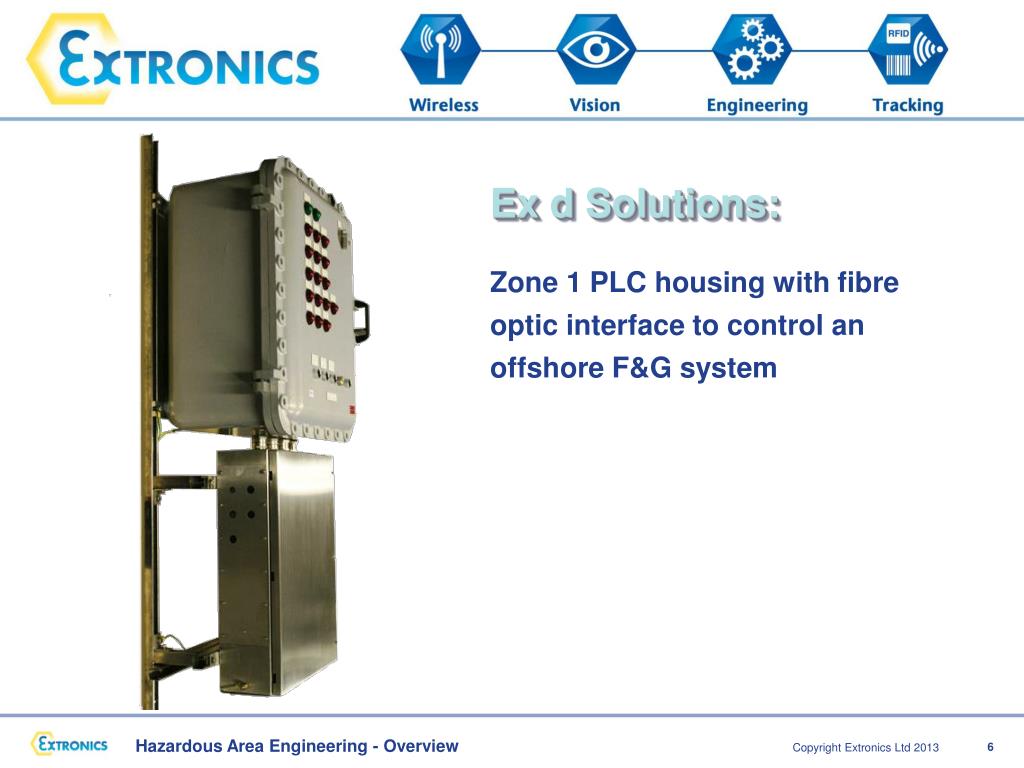 EXTRONICS

RFID

Wireless Vision Engineering Tracking

Ex d Solutions:

Zone 1 PLC housing with fibre optic interface to control an offshore F&G system

EXTRONICS Hazardous Area Engineering - Overview

Copyright Extronics Ltd 2013

6